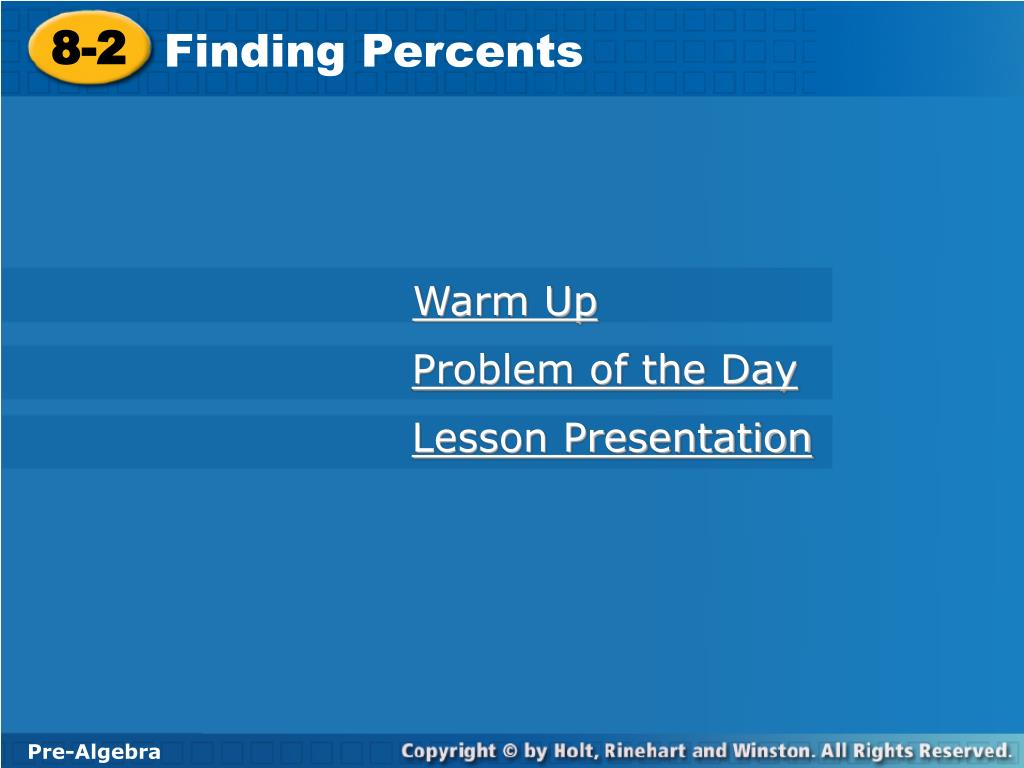 8-2 Finding Percents

Warm Up
Problem of the Day
Lesson Presentation

Pre-Algebra
Copyright © by Holt, Rinehart and Winston. All Rights Reserved.